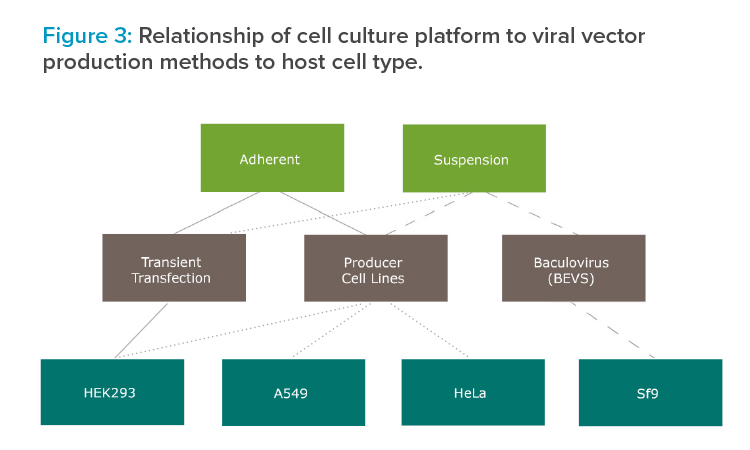 Figure 3: Relationship of cell culture platform to viral vector production methods to host cell type.

Adherent

Suspension

Transient Transfection

Producer Cell Lines

Baculovirus (BEVS)

HEK293

A549

HeLa

Sf9